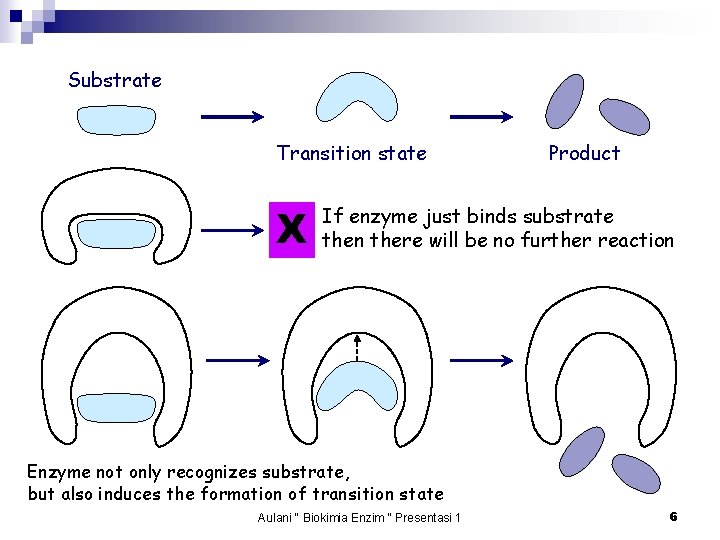 Substrate

Transition state

Product

X

If enzyme just binds substrate then there will be no further reaction

Enzyme not only recognizes substrate, but also induces the formation of transition state

Aulani " Biokimia Enzim " Presentasi 1

6